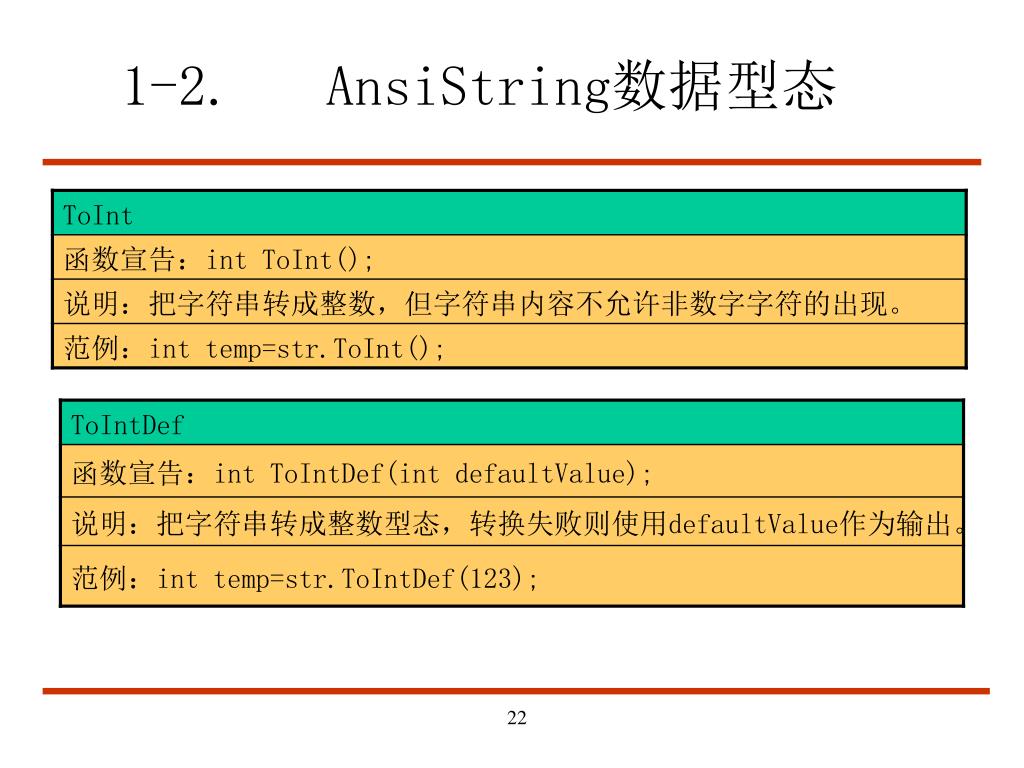 1-2. AnsiString数据型态

| ToInt |
|---|
| 函数宣告：int ToInt(); |
| 说明：把字符串转成整数，但字符串内容不允许非数字字符的出现。 |
| 范例：int temp=str.ToInt(); |

| ToIntDef |
|---|
| 函数宣告：int ToIntDef(int defaultValue); |
| 说明：把字符串转成整数型态，转换失败则使用defaultValue作为输出。 |
| 范例：int temp=str.ToIntDef(123); |

22